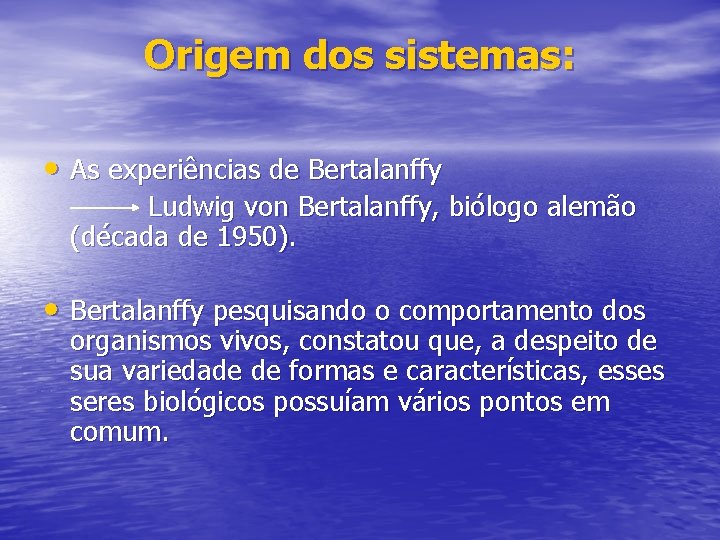 Origem dos sistemas:

• As experiências de Bertalanffy
→ Ludwig von Bertalanffy, biólogo alemão (década de 1950).

• Bertalanffy pesquisando o comportamento dos organismos vivos, constatou que, a despeito de sua variedade de formas e características, esses seres biológicos possuíam vários pontos em comum.